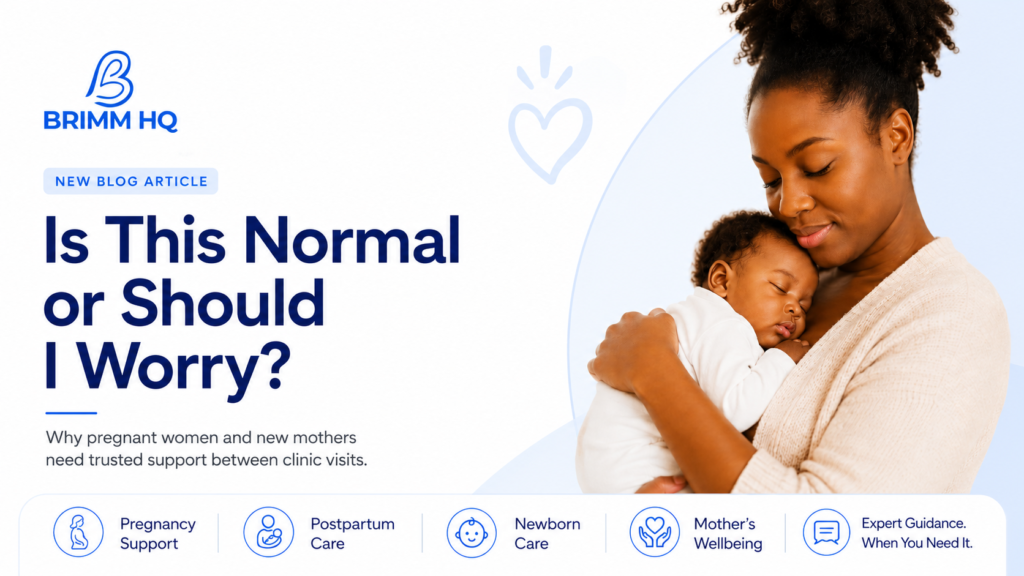 BRIMM HQ

NEW BLOG ARTICLE

Is This Normal or Should I Worry?

Why pregnant women and new mothers need trusted support between clinic visits.

Pregnancy Support

Postpartum Care

Newborn Care

Mother's Wellbeing

Expert Guidance. When You Need It.